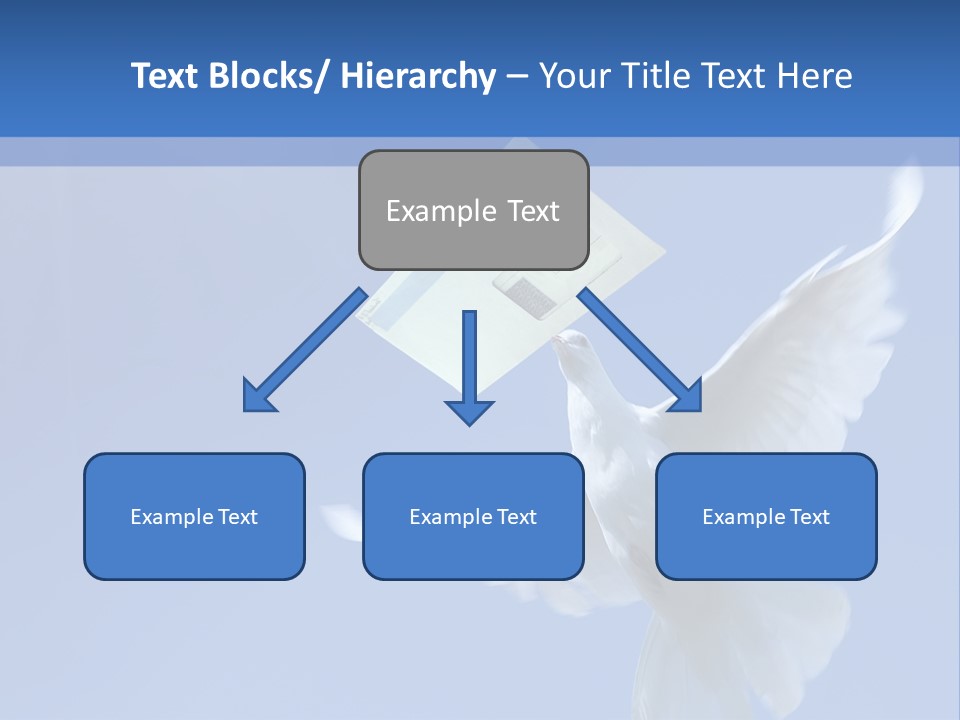 Text Blocks/ Hierarchy – Your Title Text Here

Example Text

Example Text

Example Text

Example Text